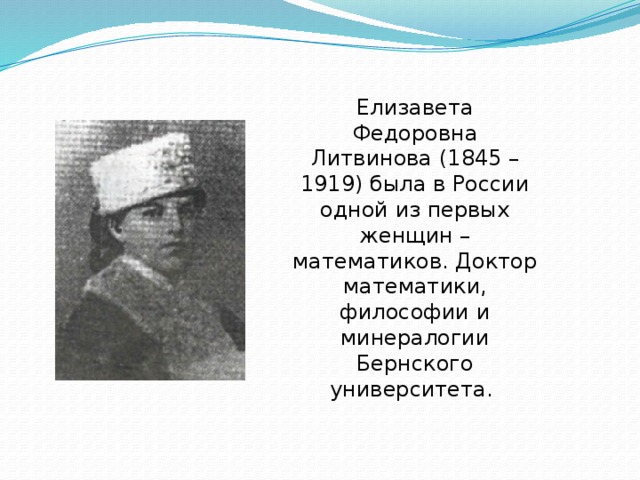 Елизавета Федоровна Литвинова (1845 – 1919) была в России одной из первых женщин – математиков. Доктор математики, философии и минералогии Бернского университета.